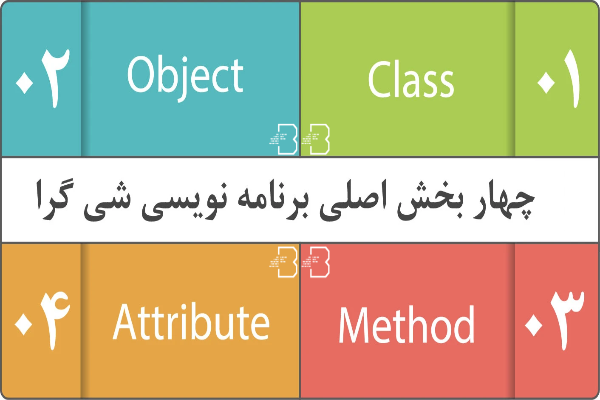 ۰۱ Class

۰۲ Object

چهار بخش اصلی برنامه نویسی شی گرا

۰۳ Method

۰۴ Attribute